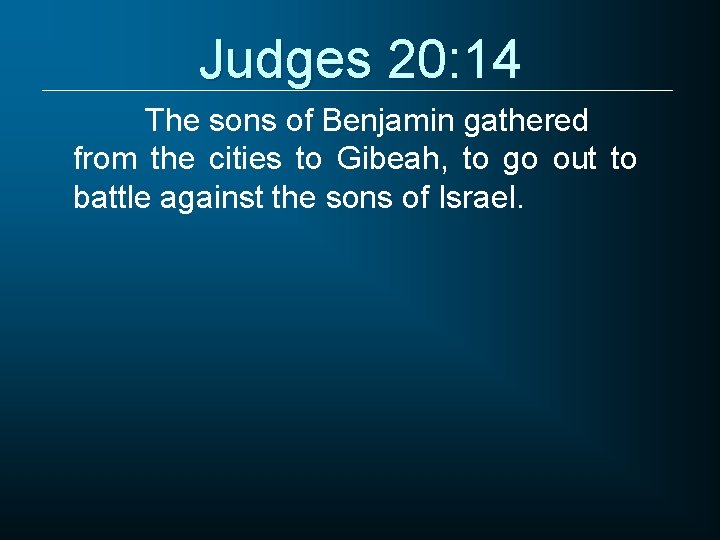 Judges 20:14

The sons of Benjamin gathered from the cities to Gibeah, to go out to battle against the sons of Israel.